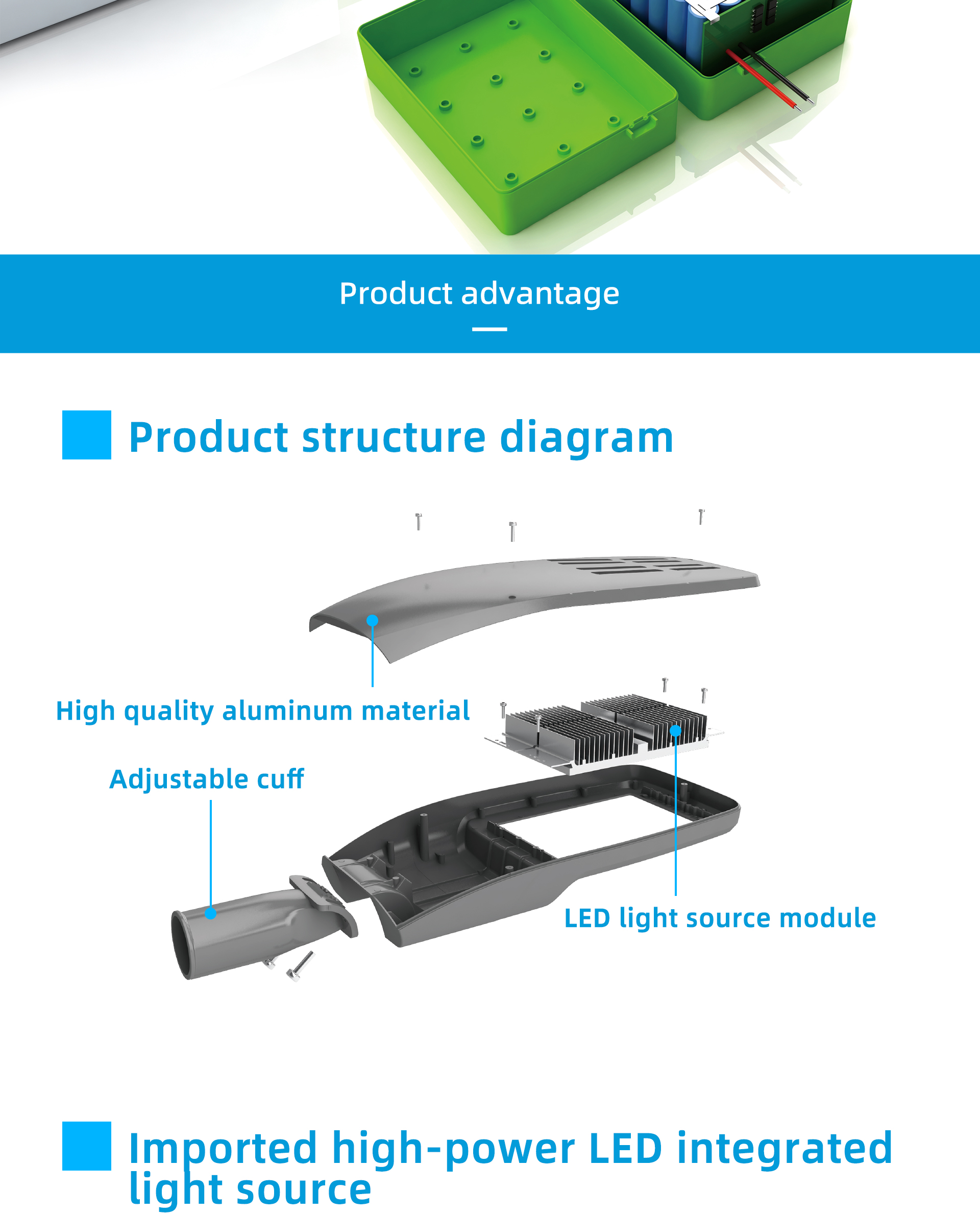 Product advantage

Product structure diagram

High quality aluminum material

Adjustable cuff

LED light source module

Imported high-power LED integrated light source